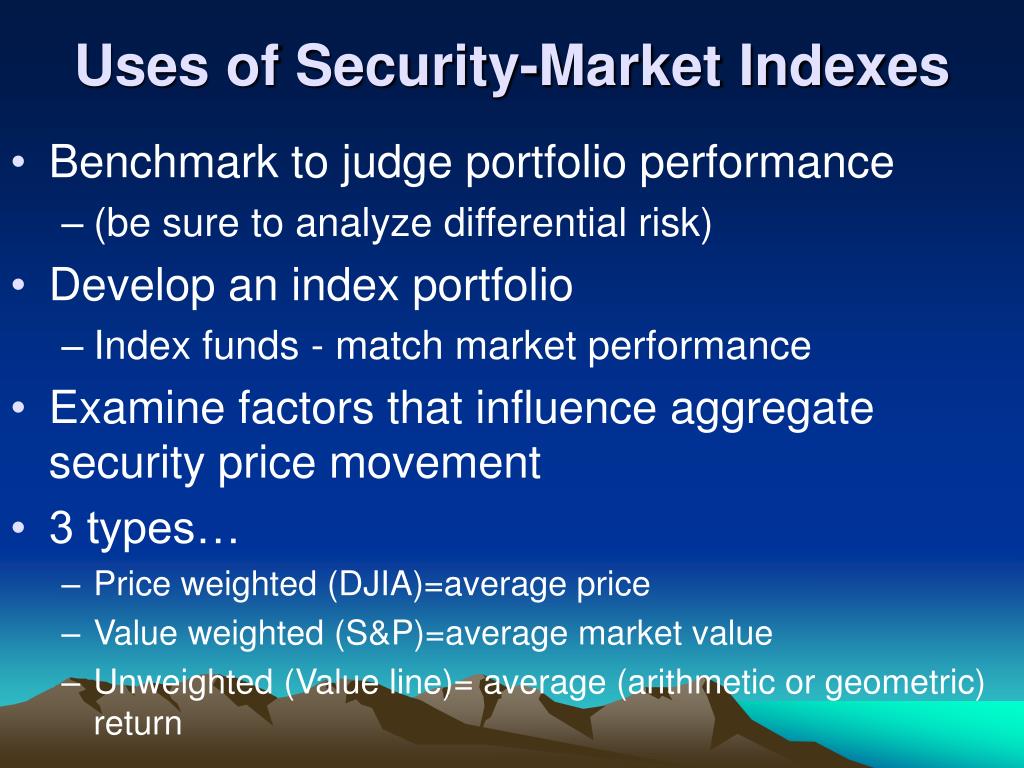 Uses of Security-Market Indexes

• Benchmark to judge portfolio performance
– (be sure to analyze differential risk)
• Develop an index portfolio
– Index funds - match market performance
• Examine factors that influence aggregate security price movement
• 3 types…
– Price weighted (DJIA)=average price
– Value weighted (S&P)=average market value
– Unweighted (Value line)= average (arithmetic or geometric) return